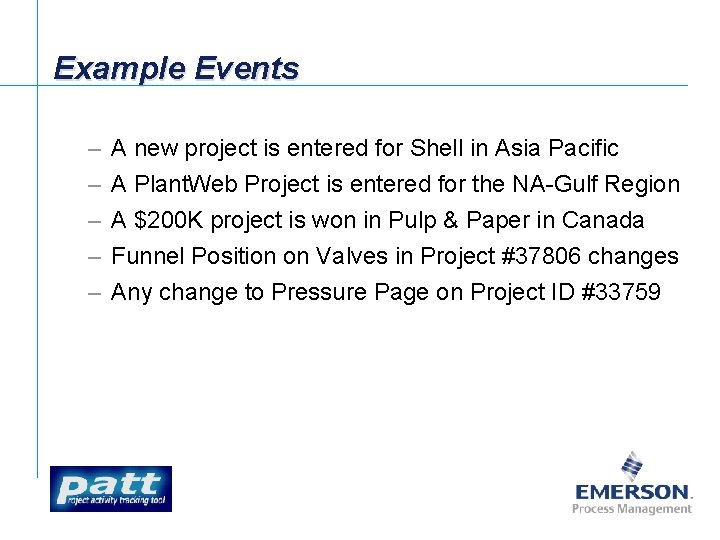 Example Events

– A new project is entered for Shell in Asia Pacific
– A PlantWeb Project is entered for the NA-Gulf Region
– A \$200K project is won in Pulp & Paper in Canada
– Funnel Position on Valves in Project #37806 changes
– Any change to Pressure Page on Project ID #33759

patt
project activity tracking tool

EMERSON.
Process Management